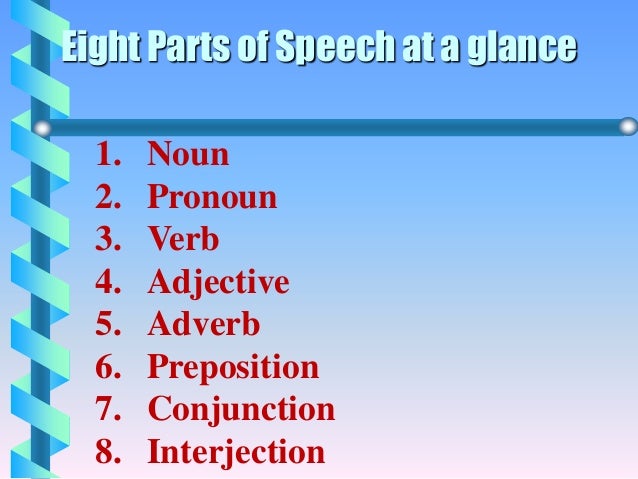 Eight Parts of Speech at a glance

1. Noun
2. Pronoun
3. Verb
4. Adjective
5. Adverb
6. Preposition
7. Conjunction
8. Interjection